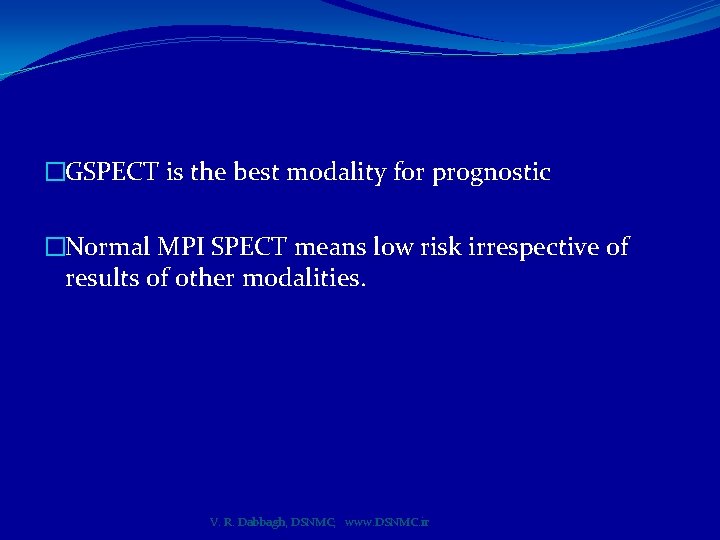 □GSPECT is the best modality for prognostic

□Normal MPI SPECT means low risk irrespective of results of other modalities.

V. R. Dabbagh, DSNMC, www.DSNMC.ir